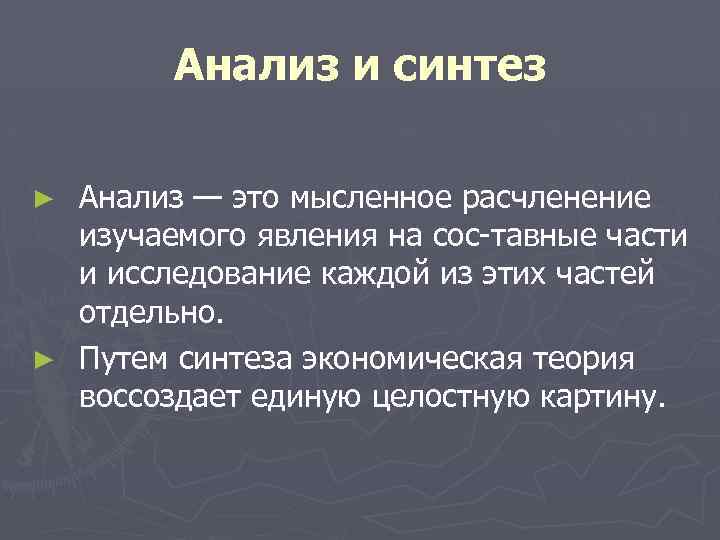 Анализ и синтез

► Анализ — это мысленное расчленение изучаемого явления на сос-тавные части и исследование каждой из этих частей отдельно.

► Путем синтеза экономическая теория воссоздает единую целостную картину.